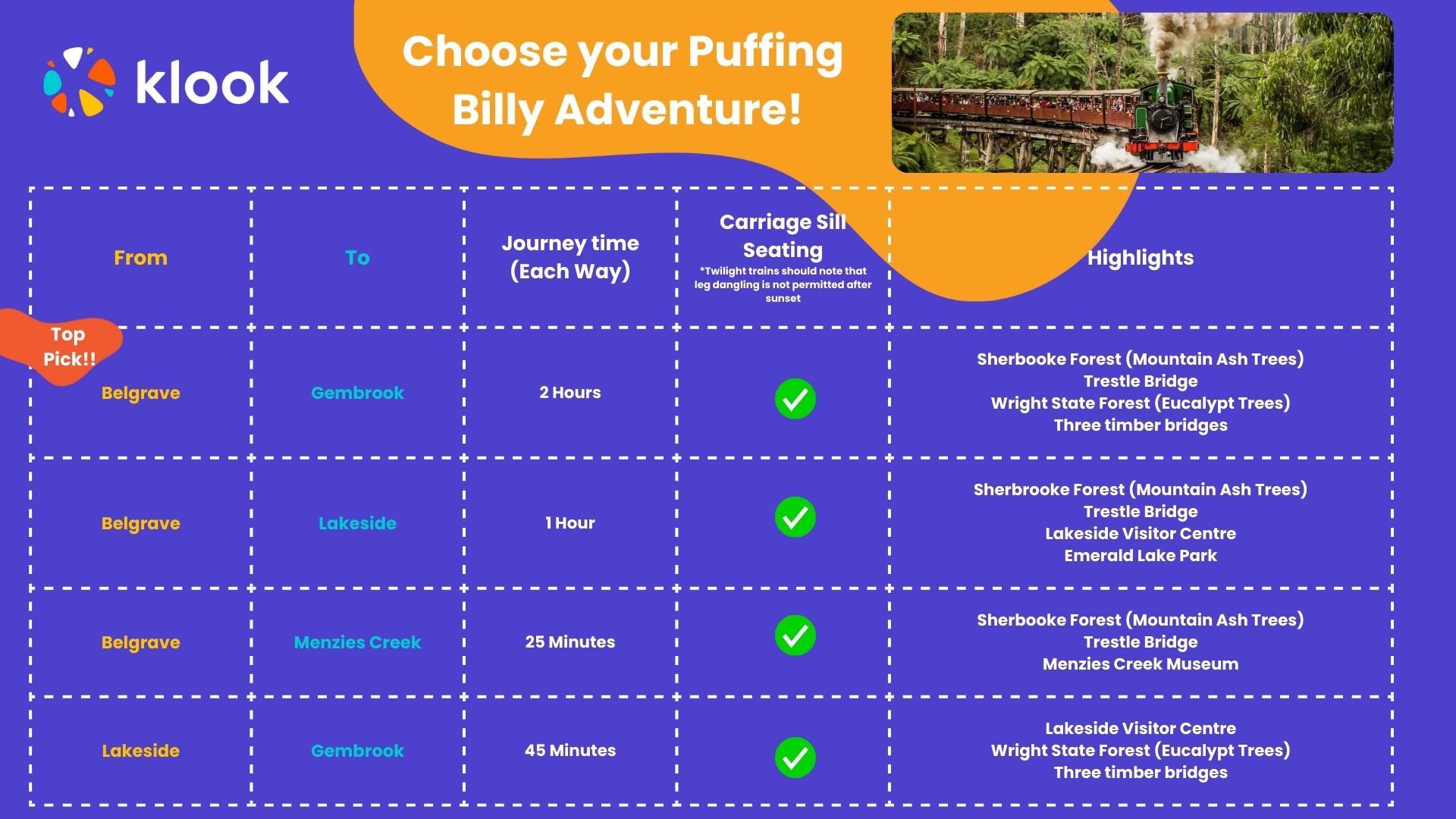 klook

Choose your Puffing Billy Adventure!

| From | To | Journey time (Each Way) | Carriage Sill Seating *Twilight trains should note that leg dangling is not permitted after sunset | Highlights |
|---|---|---|---|---|
| Top Pick!! Belgrave | Gembrook | 2 Hours | ✓ | Sherbooke Forest (Mountain Ash Trees) Trestle Bridge Wright State Forest (Eucalypt Trees) Three timber bridges |
| Belgrave | Lakeside | 1 Hour | ✓ | Sherbrooke Forest (Mountain Ash Trees) Trestle Bridge Lakeside Visitor Centre Emerald Lake Park |
| Belgrave | Menzies Creek | 25 Minutes | ✓ | Sherbooke Forest (Mountain Ash Trees) Trestle Bridge Menzies Creek Museum |
| Lakeside | Gembrook | 45 Minutes | ✓ | Lakeside Visitor Centre Wright State Forest (Eucalypt Trees) Three timber bridges |